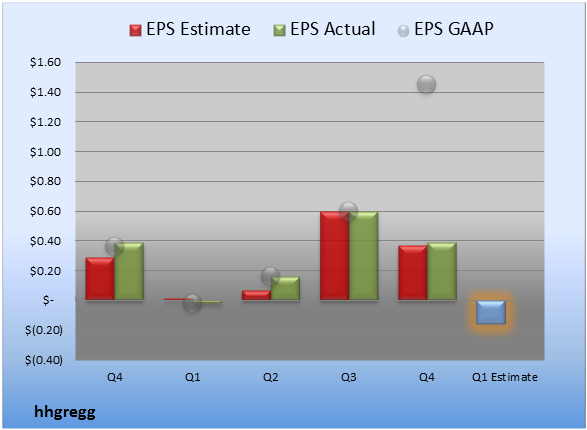 EPS Estimate EPS Actual EPS GAAP

$1.60
$1.40
$1.20
$1.00
$0.80
$0.60
$0.40
$0.20
$-
$(0.20)
$(0.40)

Q4 Q1 Q2 Q3 Q4 Q1 Estimate

hhgregg